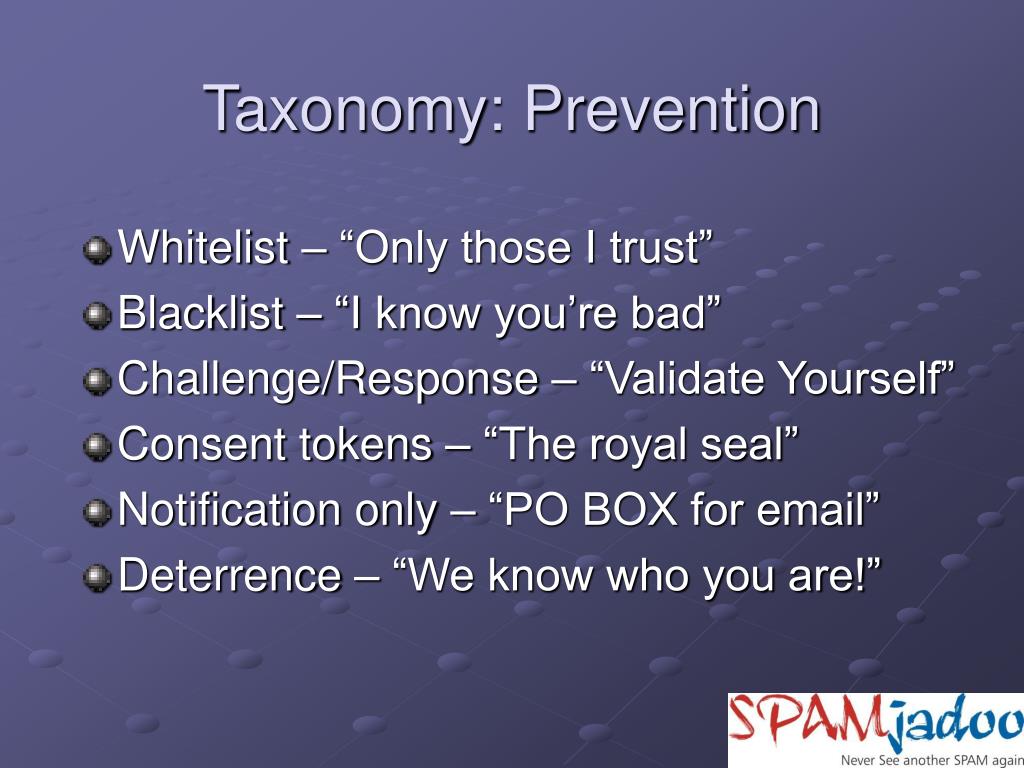 Taxonomy: Prevention

Whitelist – “Only those I trust”
Blacklist – “I know you’re bad”
Challenge/Response – “Validate Yourself”
Consent tokens – “The royal seal”
Notification only – “PO BOX for email”
Deterrence – “We know who you are!”

SPAMjadoo
Never See another SPAM again